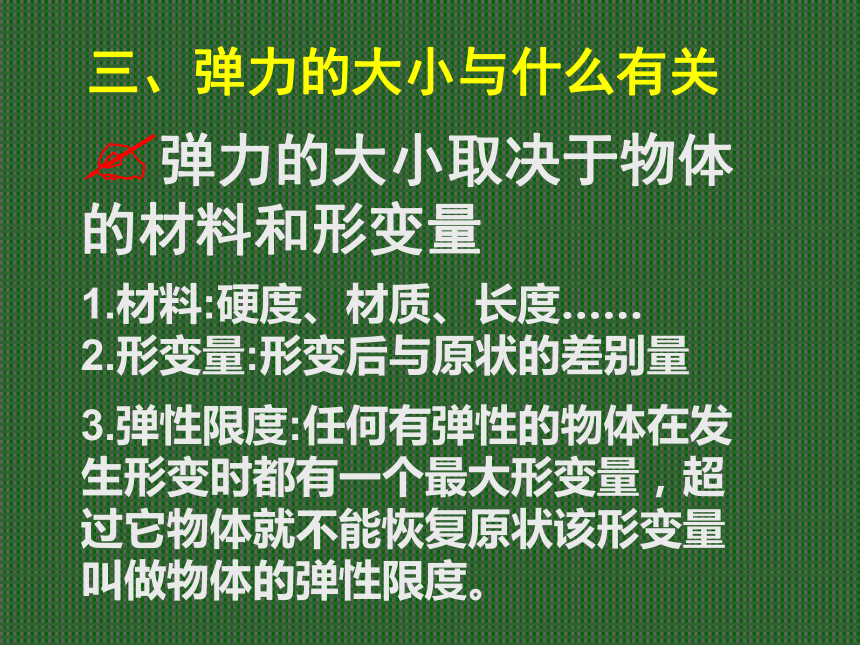 三、弹力的大小与什么有关

弹力的大小取决于物体的材料和形变量

1.材料:硬度、材质、长度……
2.形变量:形变后与原状的差别量

3.弹性限度:任何有弹性的物体在发生形变时都有一个最大形变量，超过它物体就不能恢复原状该形变量叫做物体的弹性限度。